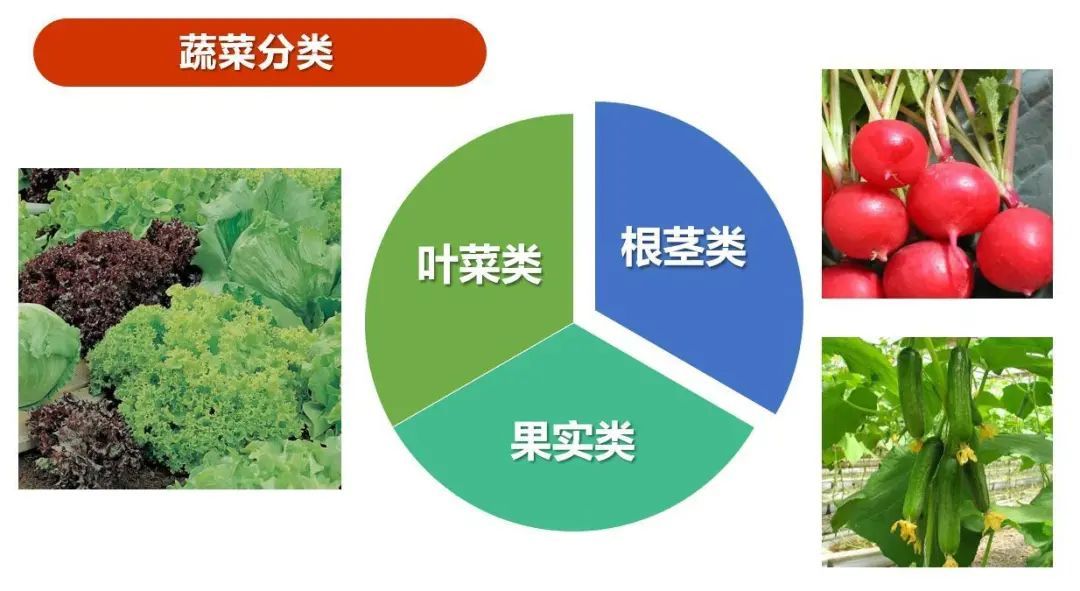 蔬菜分类

叶菜类

根茎类

果实类